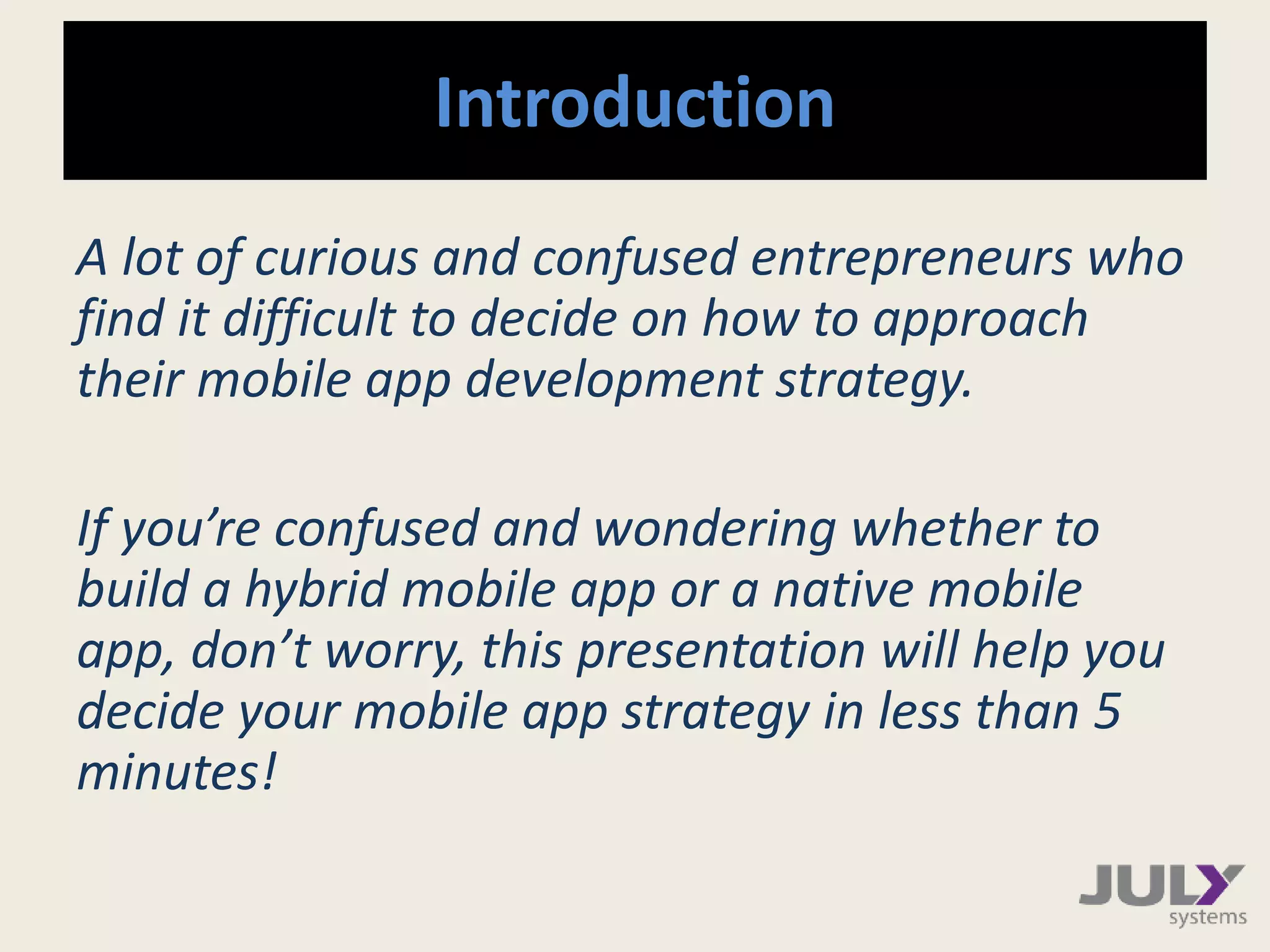 Introduction

A lot of curious and confused entrepreneurs who find it difficult to decide on how to approach their mobile app development strategy.

If you’re confused and wondering whether to build a hybrid mobile app or a native mobile app, don’t worry, this presentation will help you decide your mobile app strategy in less than 5 minutes!

JULY systems